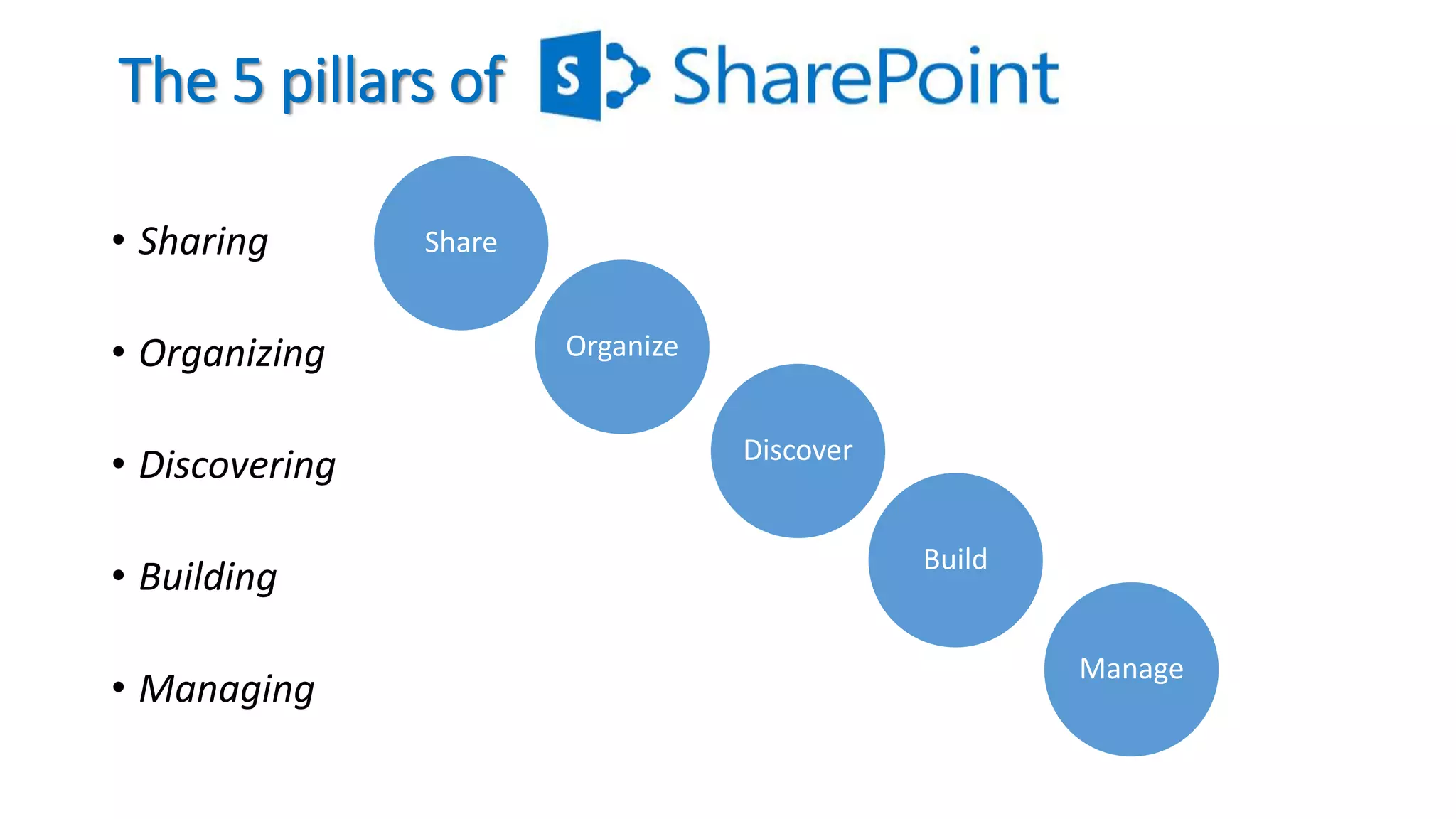 The 5 pillars of S SharePoint

• Sharing
• Organizing
• Discovering
• Building
• Managing

Share
Organize
Discover
Build
Manage